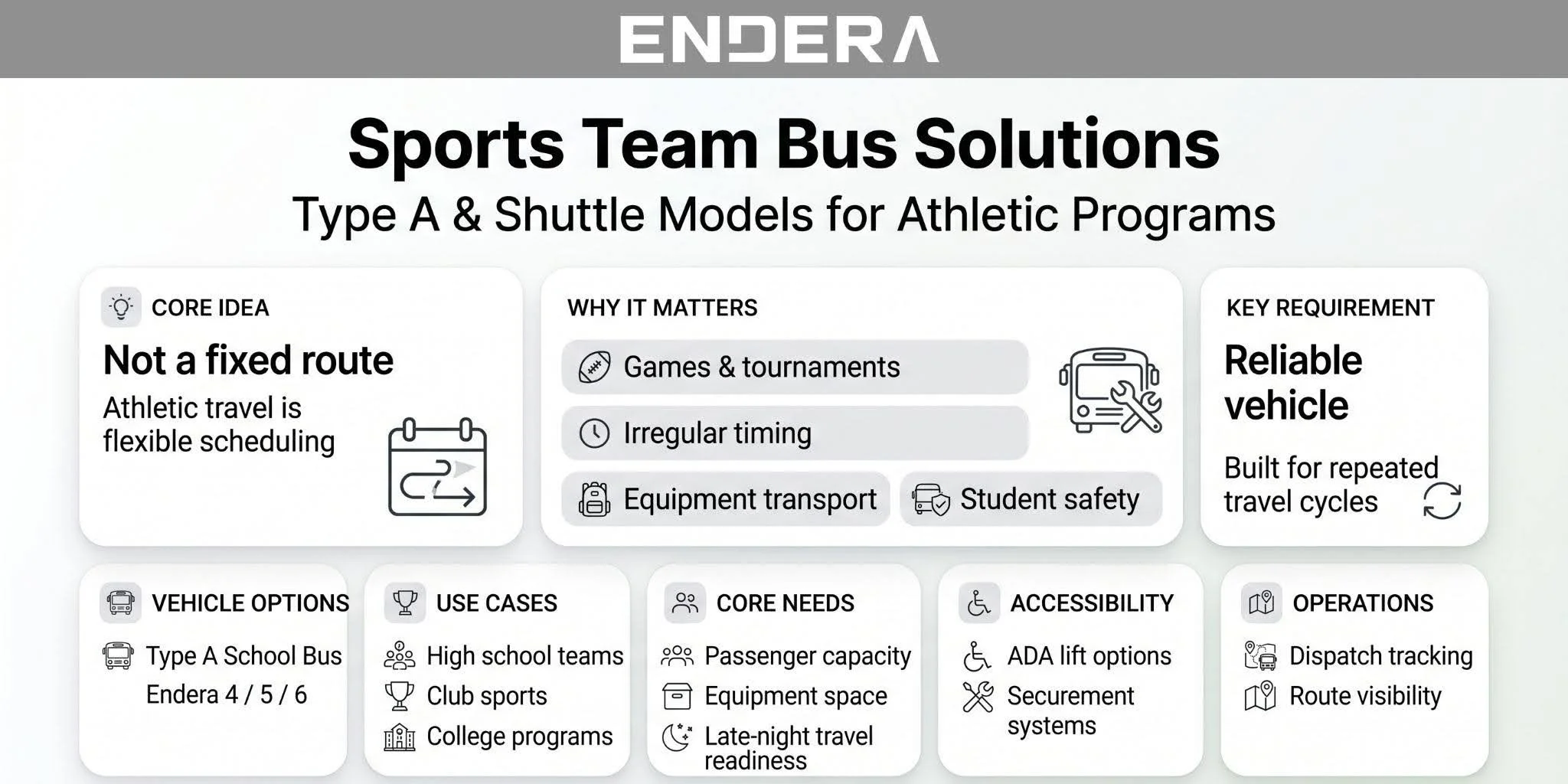 ENDERA

Sports Team Bus Solutions
Type A & Shuttle Models for Athletic Programs

CORE IDEA
Not a fixed route
Athletic travel is flexible scheduling

WHY IT MATTERS
Games & tournaments
Irregular timing
Equipment transport
Student safety

KEY REQUIREMENT
Reliable vehicle
Built for repeated travel cycles

VEHICLE OPTIONS
Type A School Bus
Endera 4 / 5 / 6

USE CASES
High school teams
Club sports
College programs

CORE NEEDS
Passenger capacity
Equipment space
Late-night travel readiness

ACCESSIBILITY
ADA lift options
Securement systems

OPERATIONS
Dispatch tracking
Route visibility